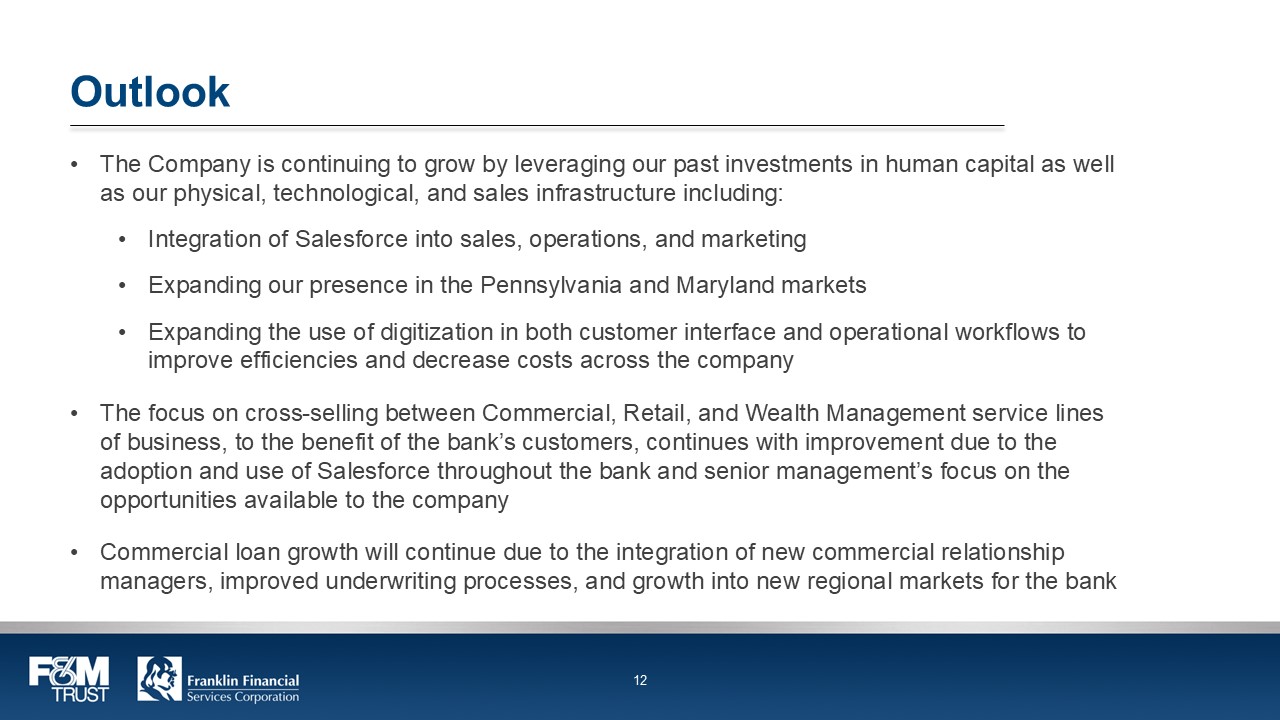 Outlook

• The Company is continuing to grow by leveraging our past investments in human capital as well as our physical, technological, and sales infrastructure including:

• Integration of Salesforce into sales, operations, and marketing

• Expanding our presence in the Pennsylvania and Maryland markets

• Expanding the use of digitization in both customer interface and operational workflows to improve efficiencies and decrease costs across the company

• The focus on cross-selling between Commercial, Retail, and Wealth Management service lines of business, to the benefit of the bank's customers, continues with improvement due to the adoption and use of Salesforce throughout the bank and senior management's focus on the opportunities available to the company

• Commercial loan growth will continue due to the integration of new commercial relationship managers, improved underwriting processes, and growth into new regional markets for the bank

F&M TRUST

Franklin Financial Services Corporation

12